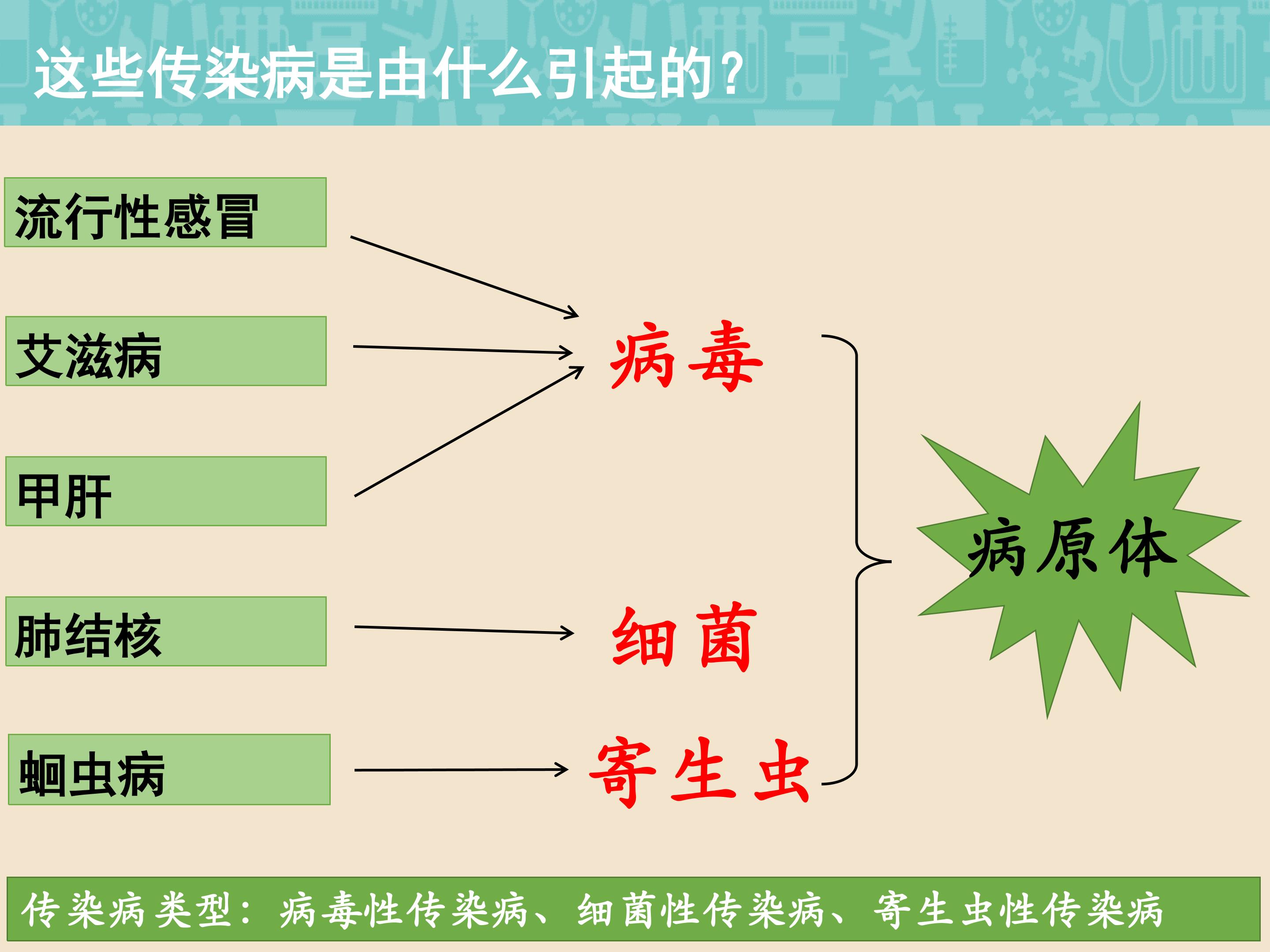 这些传染病是由什么引起的？

流行性感冒

艾滋病

甲肝

肺结核

蛔虫病

病毒

细菌

寄生虫

病原体

传染病类型：病毒性传染病、细菌性传染病、寄生虫性传染病